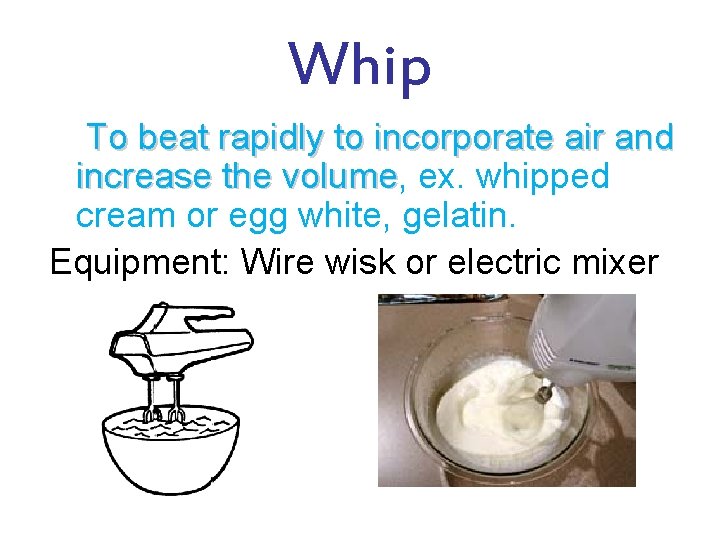 Whip

To beat rapidly to incorporate air and increase the volume, ex. whipped cream or egg white, gelatin.

Equipment: Wire wisk or electric mixer